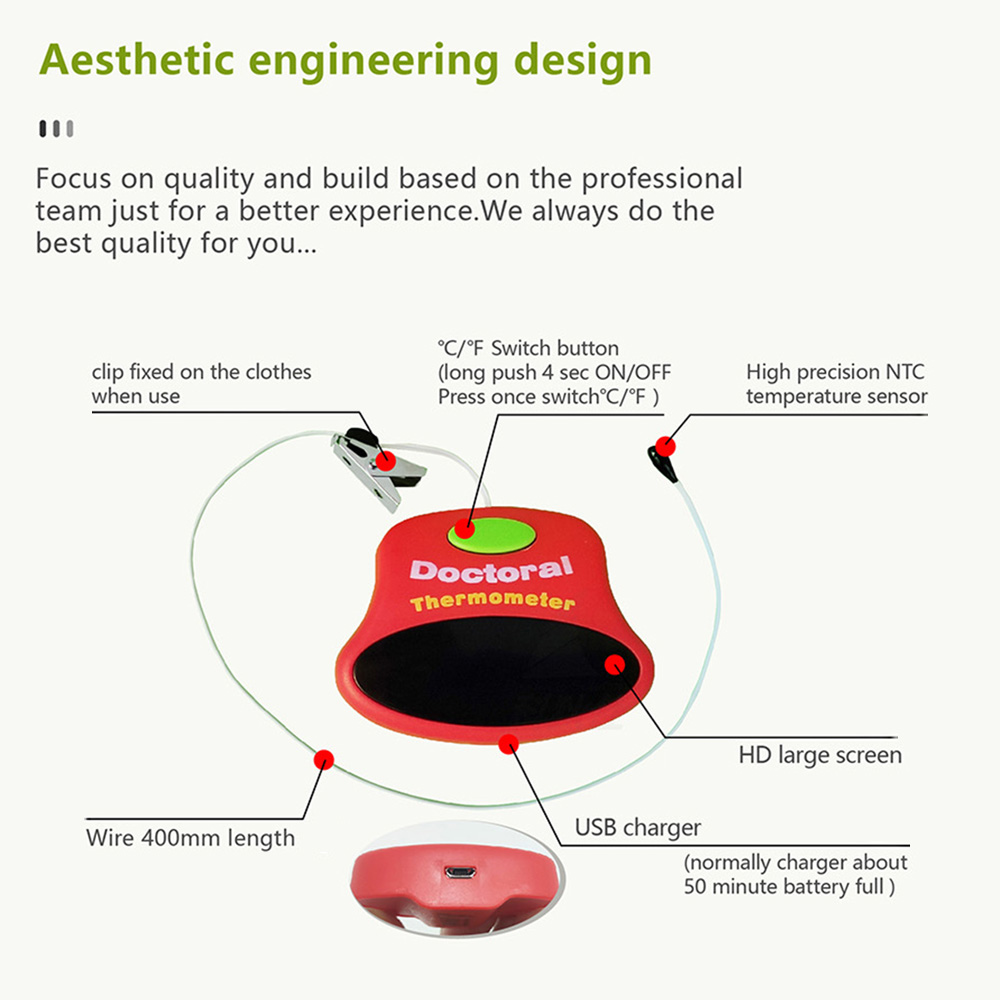 Aesthetic engineering design

Focus on quality and build based on the professional team just for a better experience.We always do the best quality for you...

clip fixed on the clothes when use

°C/°F Switch button (long push 4 sec ON/OFF Press once switch°C/°F )

High precision NTC temperature sensor

Doctoral Thermometer

HD large screen

Wire 400mm length

USB charger

(normally charger about 50 minute battery full )